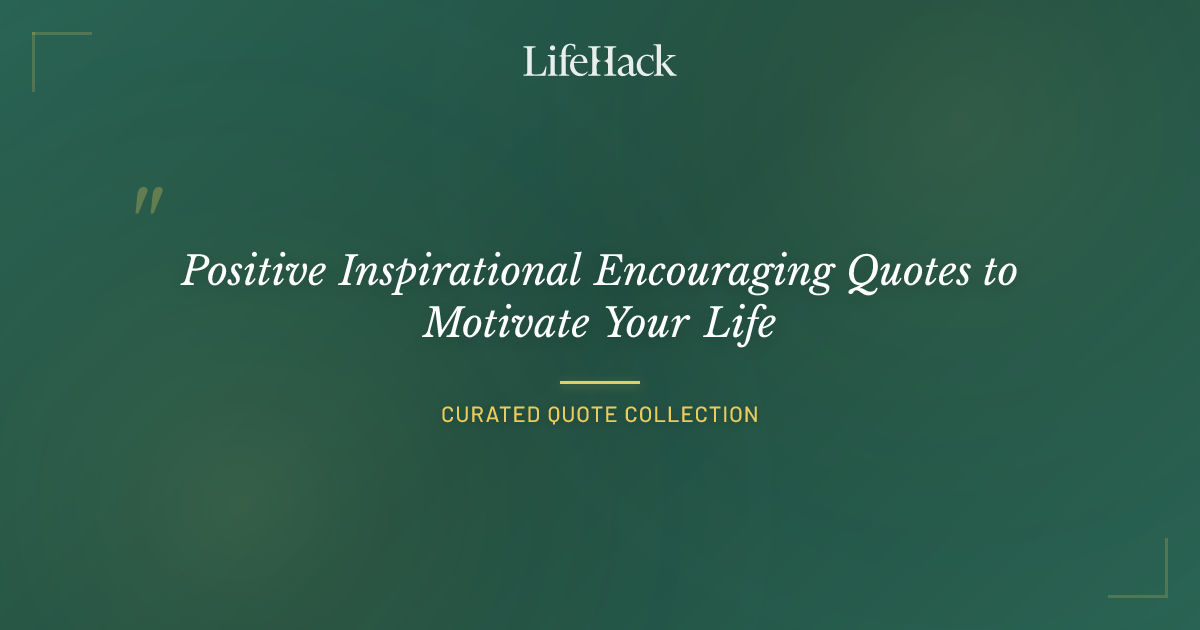 LifeHack

"

Positive Inspirational Encouraging Quotes to Motivate Your Life

CURATED QUOTE COLLECTION